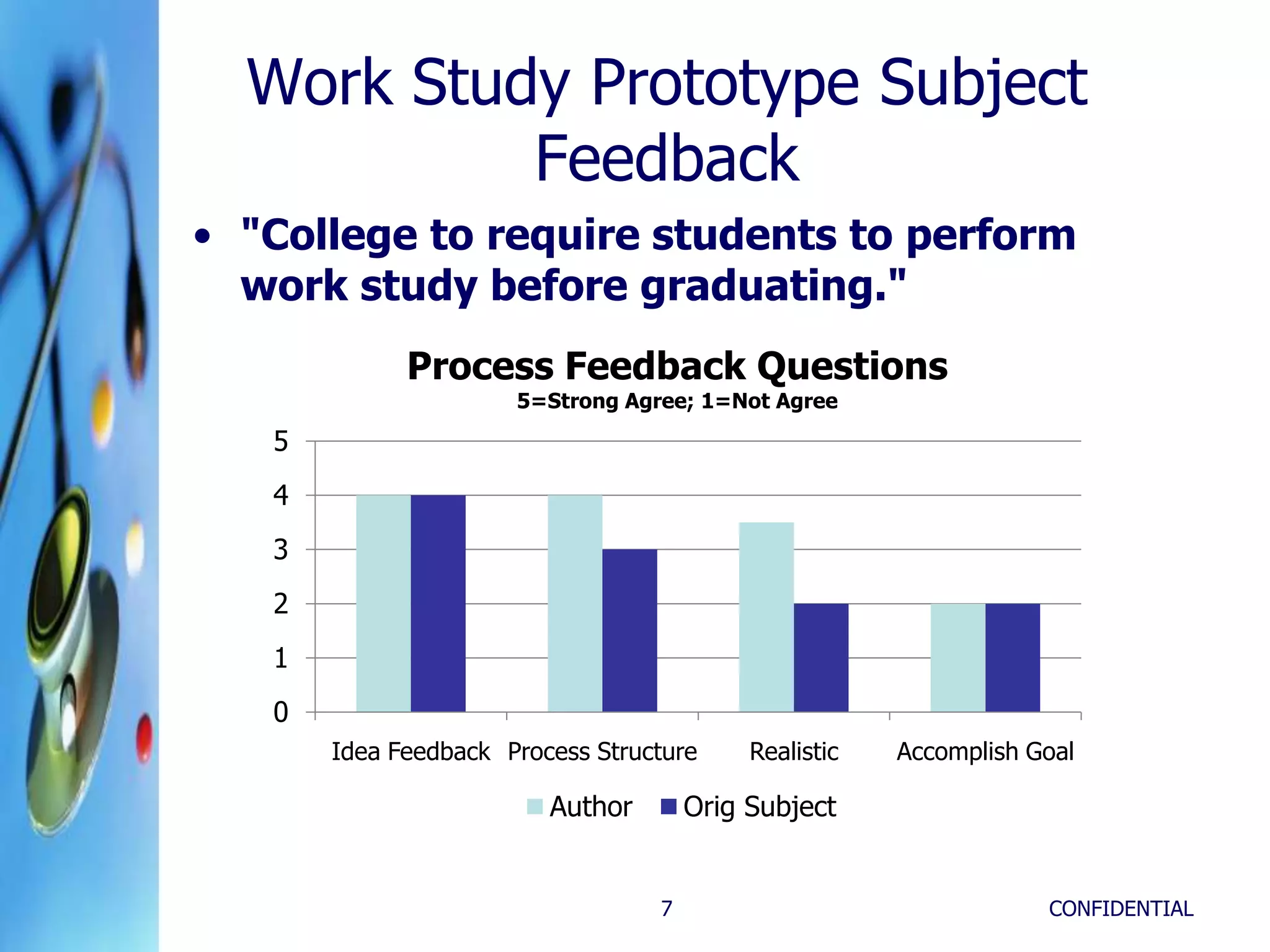 Work Study Prototype Subject Feedback

• "College to require students to perform work study before graduating."

Process Feedback Questions
5=Strong Agree; 1=Not Agree

5
4
3
2
1
0

Idea Feedback
Process Structure
Realistic
Accomplish Goal

Author
Orig Subject

7

CONFIDENTIAL